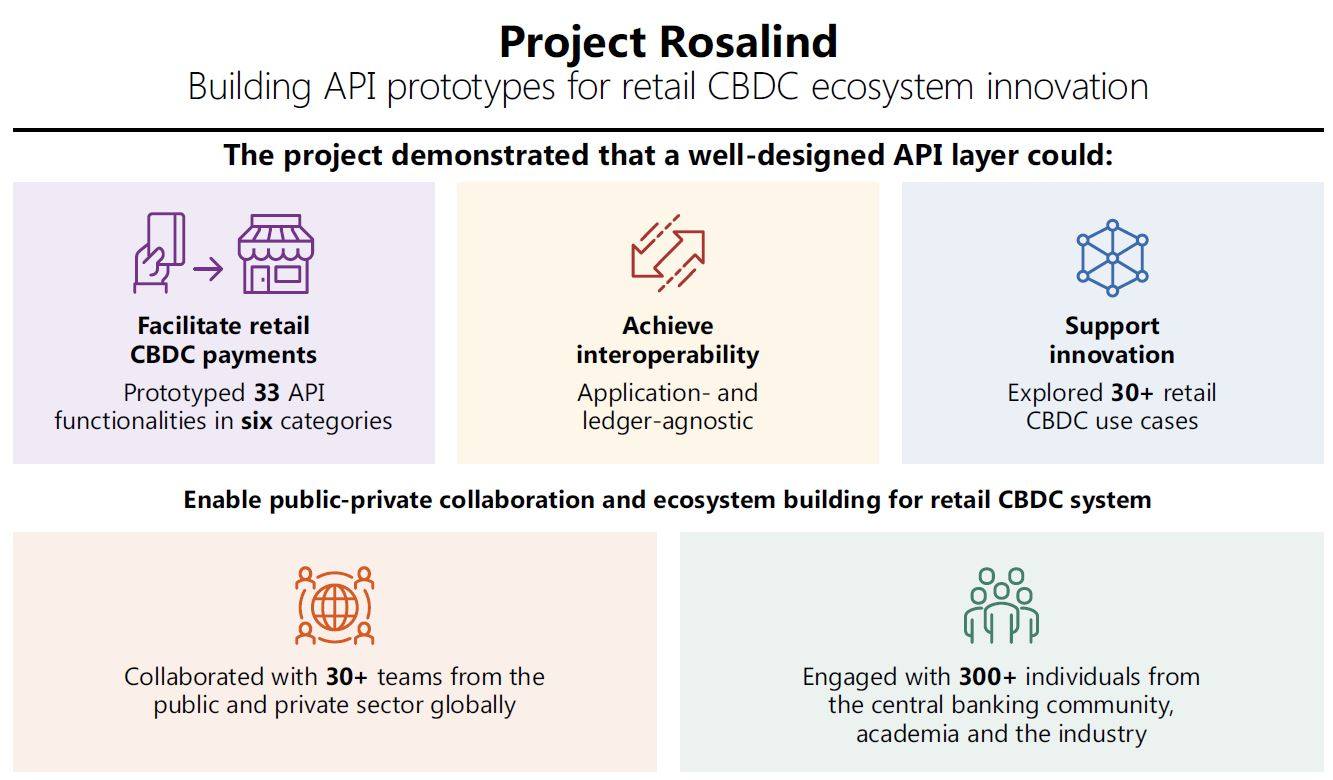 Project Rosalind
Building API prototypes for retail CBDC ecosystem innovation

The project demonstrated that a well-designed API layer could:

Facilitate retail CBDC payments
Prototyped 33 API functionalities in six categories

Achieve interoperability
Application- and ledger-agnostic

Support innovation
Explored 30+ retail CBDC use cases

Enable public-private collaboration and ecosystem building for retail CBDC system

Collaborated with 30+ teams from the public and private sector globally

Engaged with 300+ individuals from the central banking community, academia and the industry